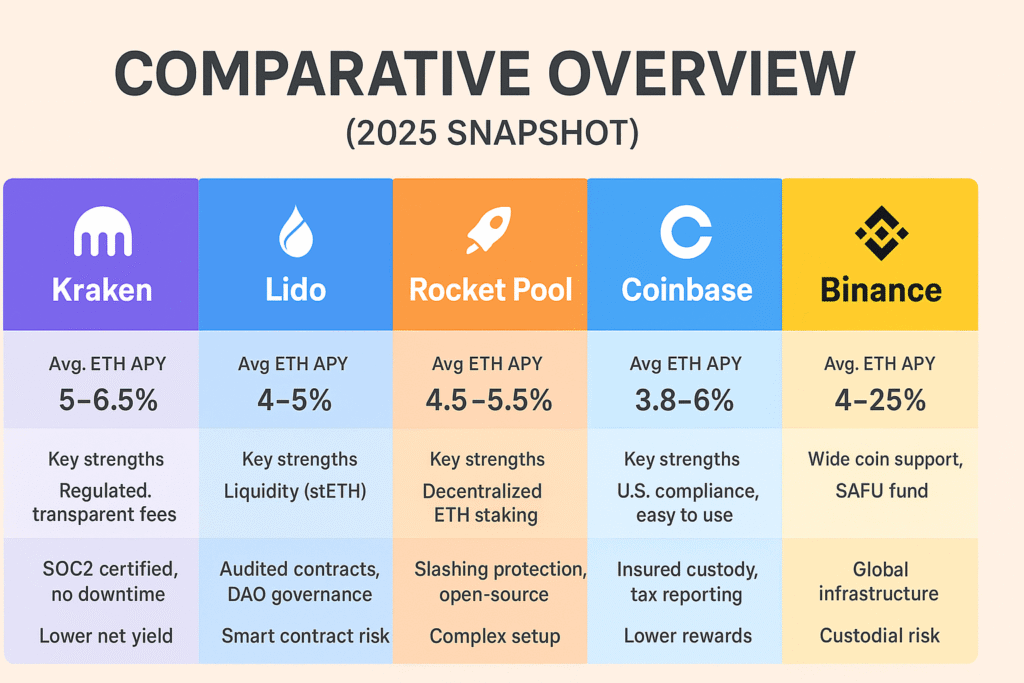 COMPARATIVE OVERVIEW
(2025 SNAPSHOT)

| Kraken | Lido | Rocket Pool | Coinbase | Binance |
|---|---|---|---|---|
| Avg. ETH APY 5–6.5% | Avg ETH APY 4–5% | Avg ETH APY 4.5–5.5% | Avg ETH APY 3.8–6% | Avg. ETH APY 4–25% |
| Key strengths Regulated. transparent fees | Key strengths Liquidity (stETH) | Key strengths Decentralized ETH staking | Key strengths U.S. compliance, easy to use | Wide coin support, SAFU fund |
| SOC2 certified, no downtime | Audited contracts, DAO governance | Slashing protection, open-source | Insured custody, tax reporting | Global infrastructure |
| Lower net yield | Smart contract risk | Complex setup | Lower rewards | Custodial risk |